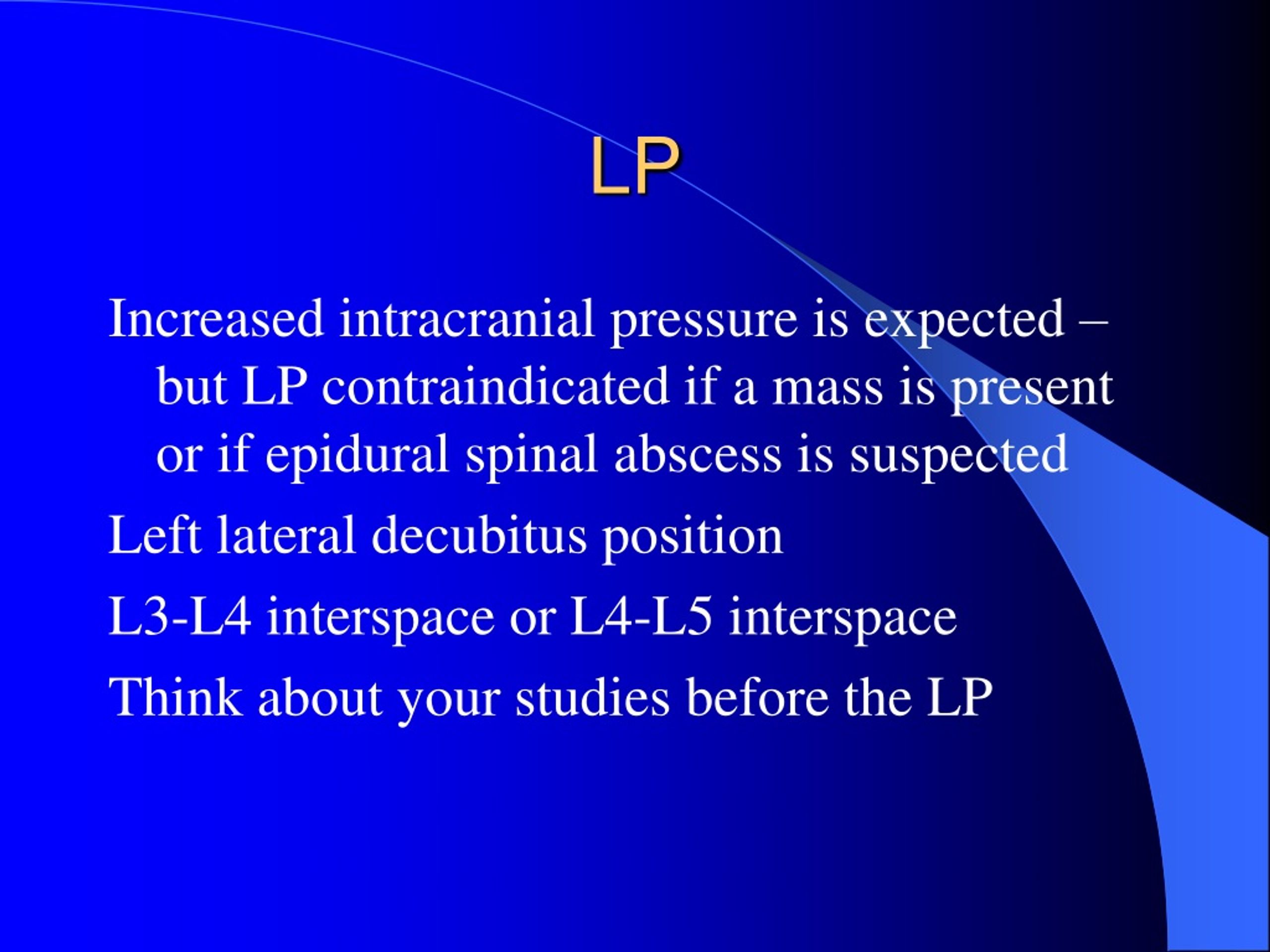 LP

Increased intracranial pressure is expected – but LP contraindicated if a mass is present or if epidural spinal abscess is suspected

Left lateral decubitus position

L3-L4 interspace or L4-L5 interspace

Think about your studies before the LP